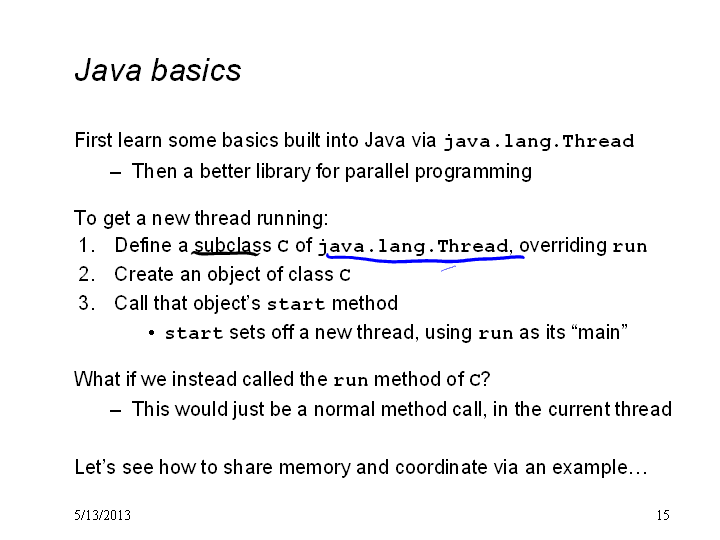 Java basics

First learn some basics built into Java via java.lang.Thread

– Then a better library for parallel programming

To get a new thread running:

1. Define a subclass C of java.lang.Thread, overriding run
2. Create an object of class C
3. Call that object's start method
   • start sets off a new thread, using run as its "main"

What if we instead called the run method of C?

– This would just be a normal method call, in the current thread

Let's see how to share memory and coordinate via an example…

5/13/2013

15